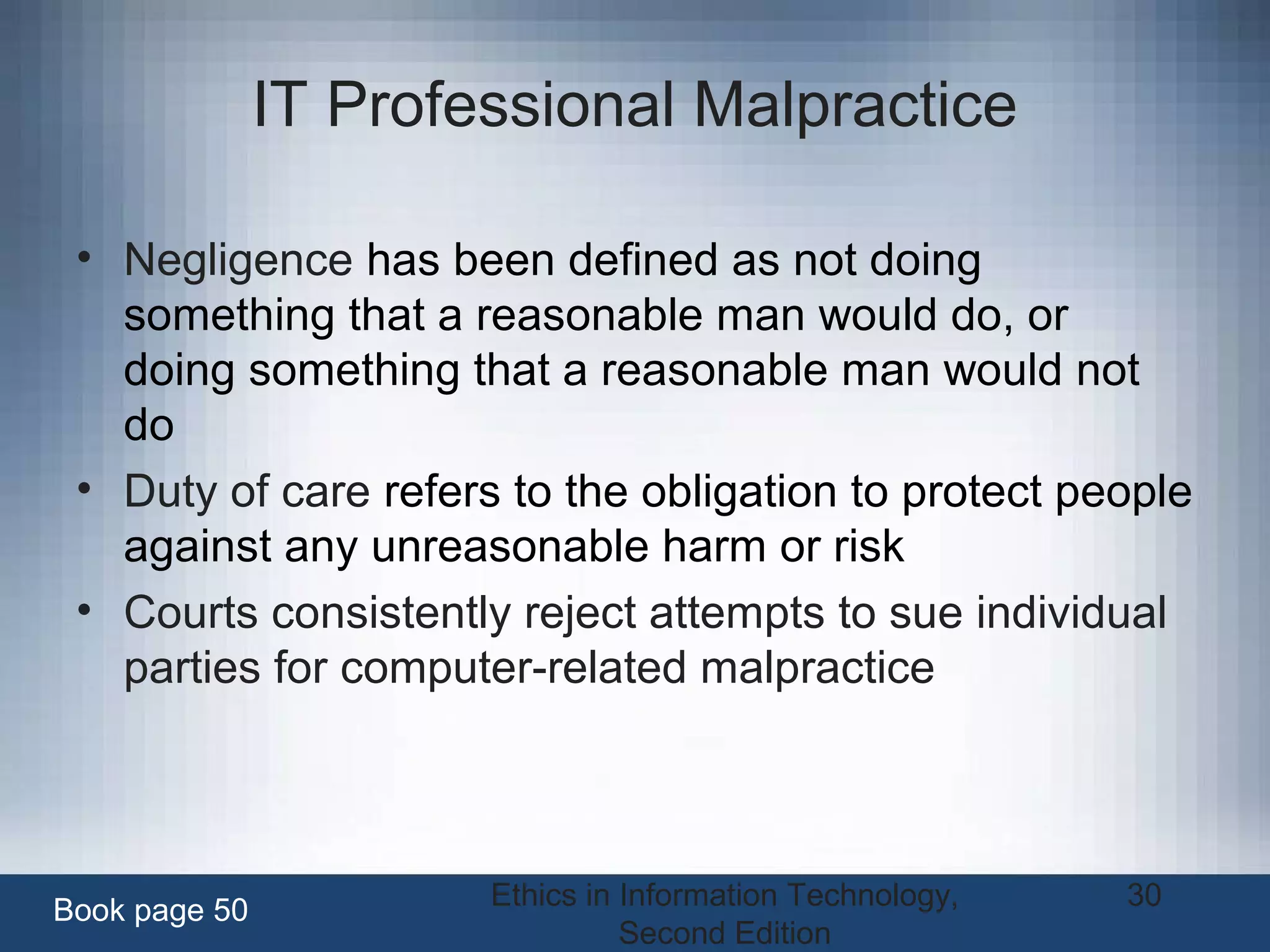 IT Professional Malpractice

• Negligence has been defined as not doing something that a reasonable man would do, or doing something that a reasonable man would not do

• Duty of care refers to the obligation to protect people against any unreasonable harm or risk

• Courts consistently reject attempts to sue individual parties for computer-related malpractice

Book page 50

Ethics in Information Technology, Second Edition

30